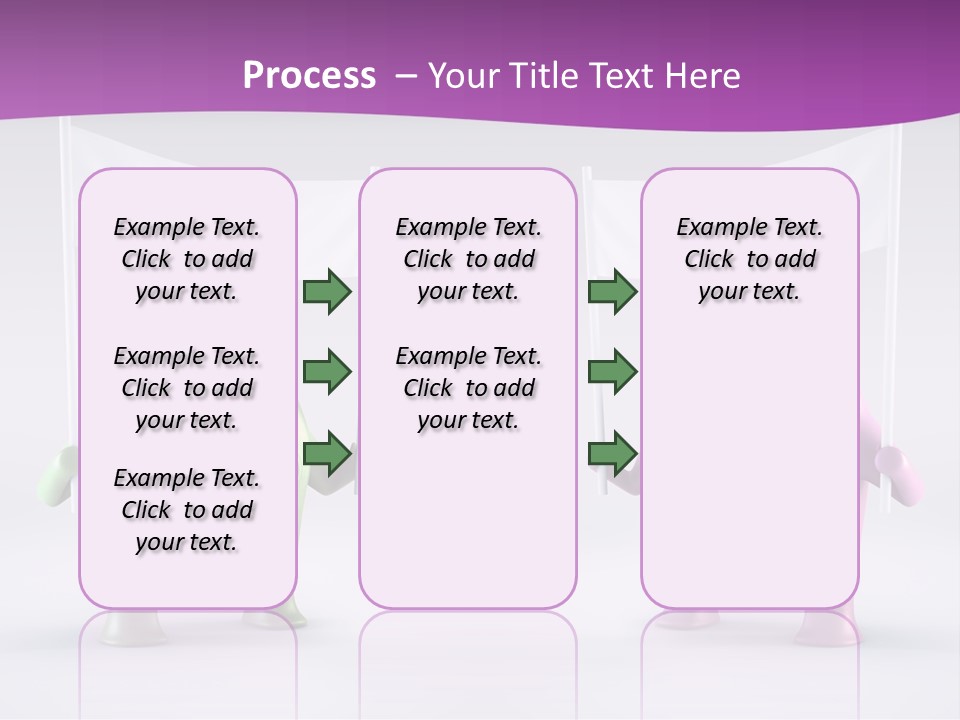 Process – Your Title Text Here

Example Text. Click to add your text.

Example Text. Click to add your text.

Example Text. Click to add your text.

Example Text. Click to add your text.

Example Text. Click to add your text.

Example Text. Click to add your text.